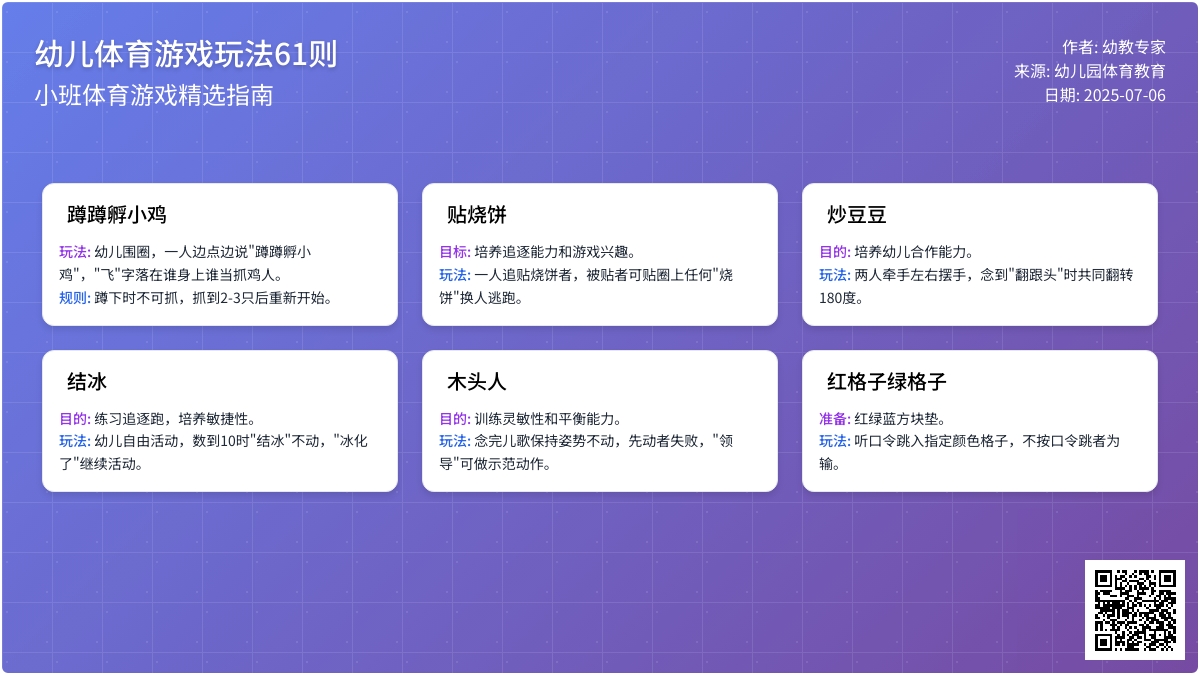 幼儿体育游戏玩法61则
小班体育游戏精选指南

作者: 幼教专家
来源: 幼儿园体育教育
日期: 2025-07-06

蹲蹲孵小鸡
玩法: 幼儿围圈，一人边点边说"蹲蹲孵小鸡"，"飞"字落在谁身上谁当抓鸡人。
规则: 蹲下时不可抓，抓到2-3只后重新开始。

贴烧饼
目标: 培养追逐能力和游戏兴趣。
玩法: 一人追贴烧饼者，被贴者可贴圈上任何"烧饼"换人逃跑。

炒豆豆
目的: 培养幼儿合作能力。
玩法: 两人牵手左右摆手，念到"翻跟头"时共同翻转180度。

结冰
目的: 练习追逐跑，培养敏捷性。
玩法: 幼儿自由活动，数到10时"结冰"不动，"冰化了"继续活动。

木头人
目的: 训练灵敏性和平衡能力。
玩法: 念完儿歌保持姿势不动，先动者失败，"领导"可做示范动作。

红格子绿格子
准备: 红绿蓝方块垫。
玩法: 听口令跳入指定颜色格子，不按口令跳者为输。